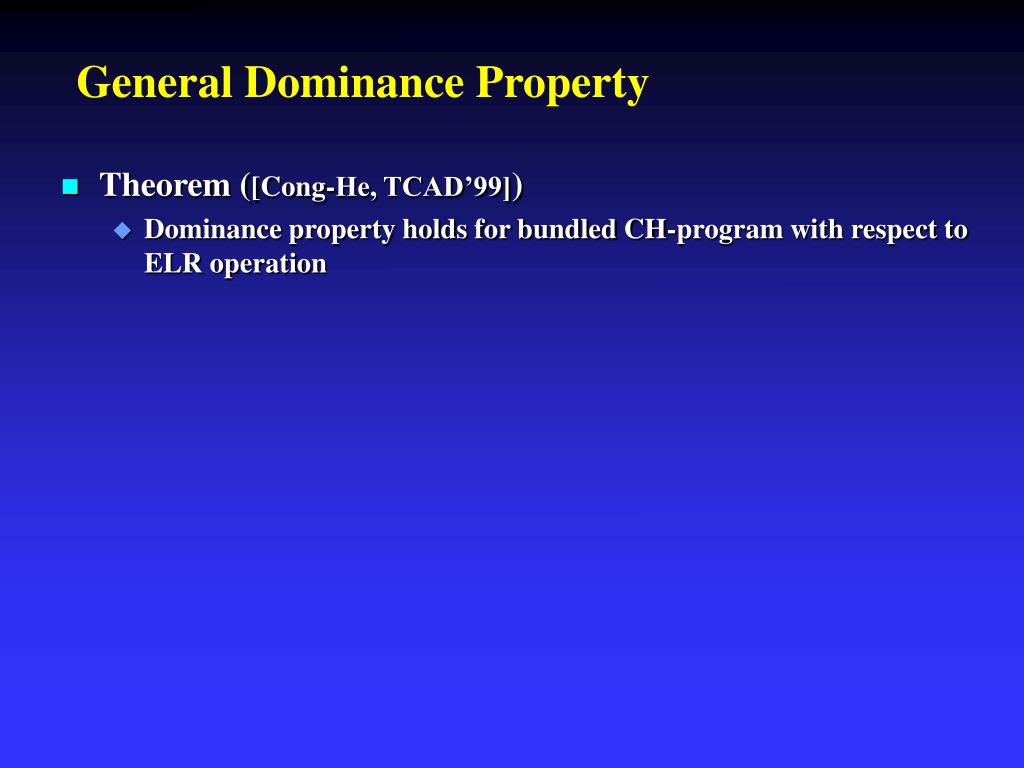 General Dominance Property

Theorem ([Cong-He, TCAD’99])

Dominance property holds for bundled CH-program with respect to ELR operation